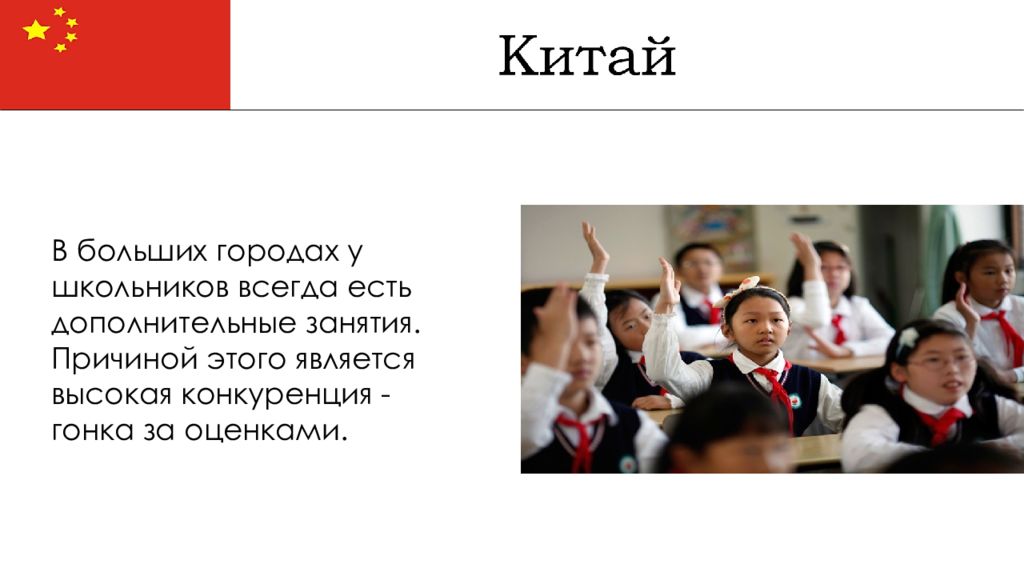 Китай

В больших городах у школьников всегда есть дополнительные занятия. Причиной этого является высокая конкуренция - гонка за оценками.